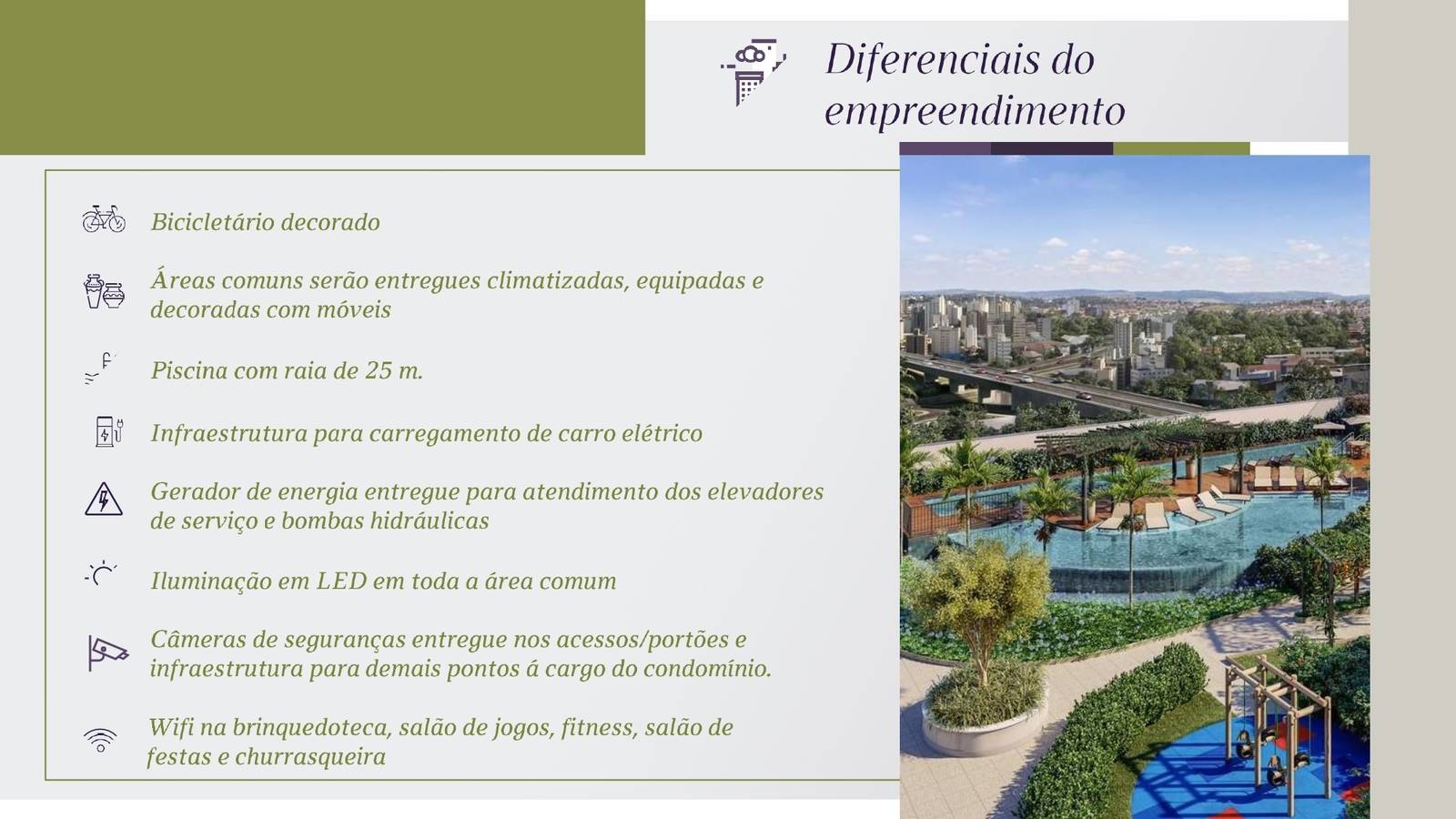 Diferenciais do empreendimento

Bicicletário decorado

Áreas comuns serão entregues climatizadas, equipadas e decoradas com móveis

Piscina com raia de 25 m.

Infraestrutura para carregamento de carro elétrico

Gerador de energia entregue para atendimento dos elevadores de serviço e bombas hidráulicas

Iluminação em LED em toda a área comum

Câmeras de seguranças entregue nos acessos/portões e infraestrutura para demais pontos á cargo do condomínio.

Wifi na brinquedoteca, salão de jogos, fitness, salão de festas e churrasqueira